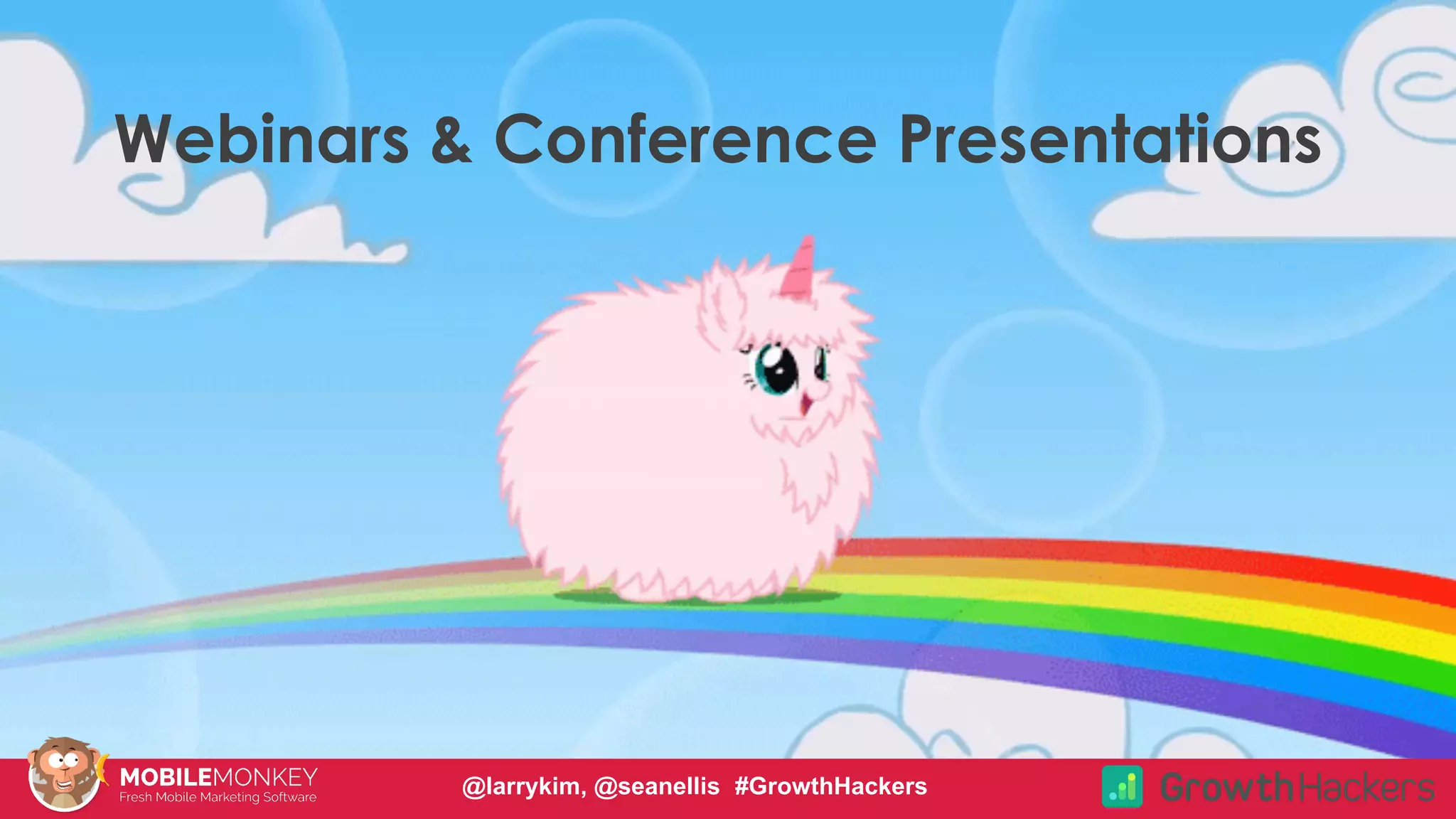 Webinars & Conference Presentations

MOBILEMONKEY
Fresh Mobile Marketing Software

@larrykim, @seanellis #GrowthHackers

GrowthHackers